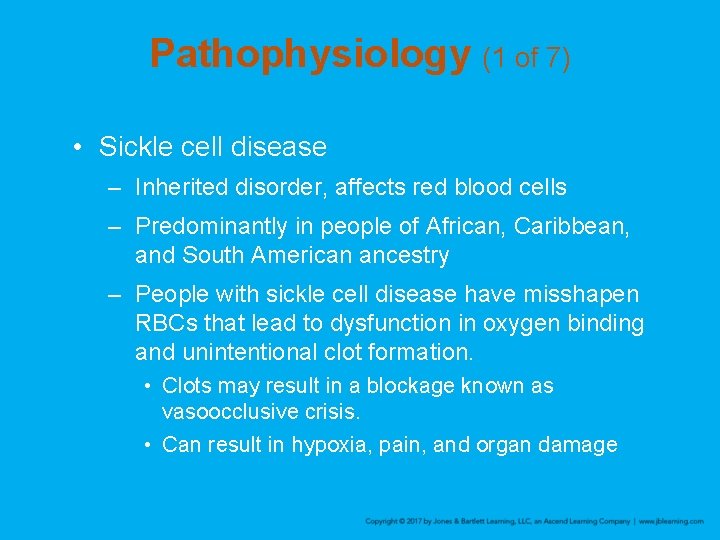 Pathophysiology (1 of 7)

• Sickle cell disease

– Inherited disorder, affects red blood cells

– Predominantly in people of African, Caribbean, and South American ancestry

– People with sickle cell disease have misshapen RBCs that lead to dysfunction in oxygen binding and unintentional clot formation.

• Clots may result in a blockage known as vasoocclusive crisis.

• Can result in hypoxia, pain, and organ damage

Copyright © 2017 by Jones & Bartlett Learning, LLC, an Ascend Learning Company | www.jblearning.com